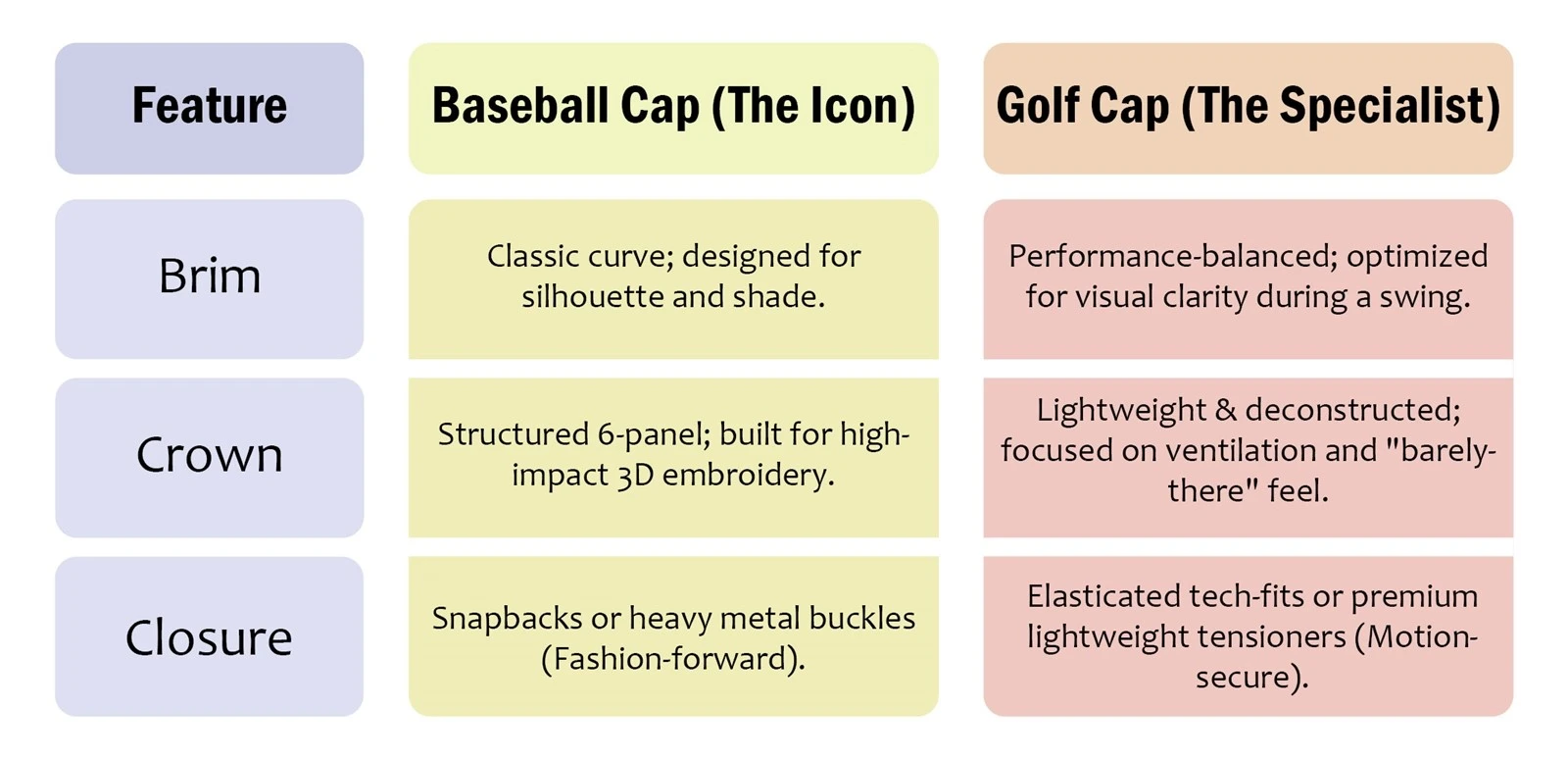 | Feature | Baseball Cap (The Icon) | Golf Cap (The Specialist) |
|---|---|---|
| Brim | Classic curve; designed for silhouette and shade. | Performance-balanced; optimized for visual clarity during a swing. |
| Crown | Structured 6-panel; built for high-impact 3D embroidery. | Lightweight & deconstructed; focused on ventilation and "barely-there" feel. |
| Closure | Snapbacks or heavy metal buckles (Fashion-forward). | Elasticated tech-fits or premium lightweight tensioners (Motion-secure). |